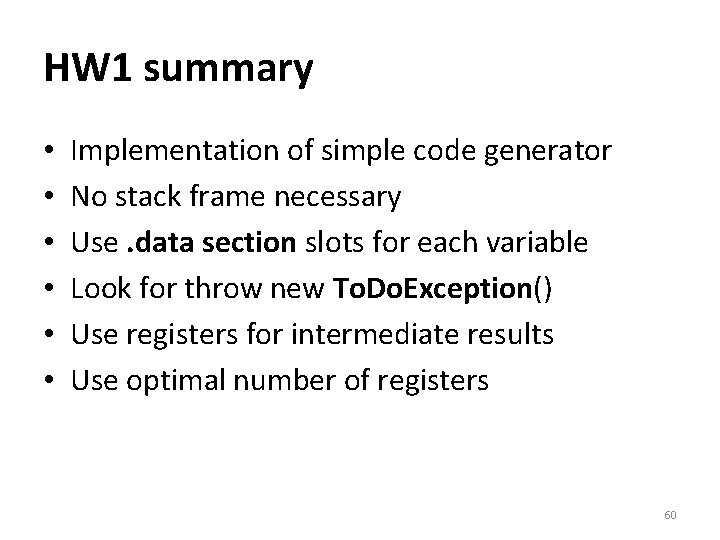 HW1 summary

• Implementation of simple code generator
• No stack frame necessary
• Use .data section slots for each variable
• Look for throw new ToDoException()
• Use registers for intermediate results
• Use optimal number of registers

60